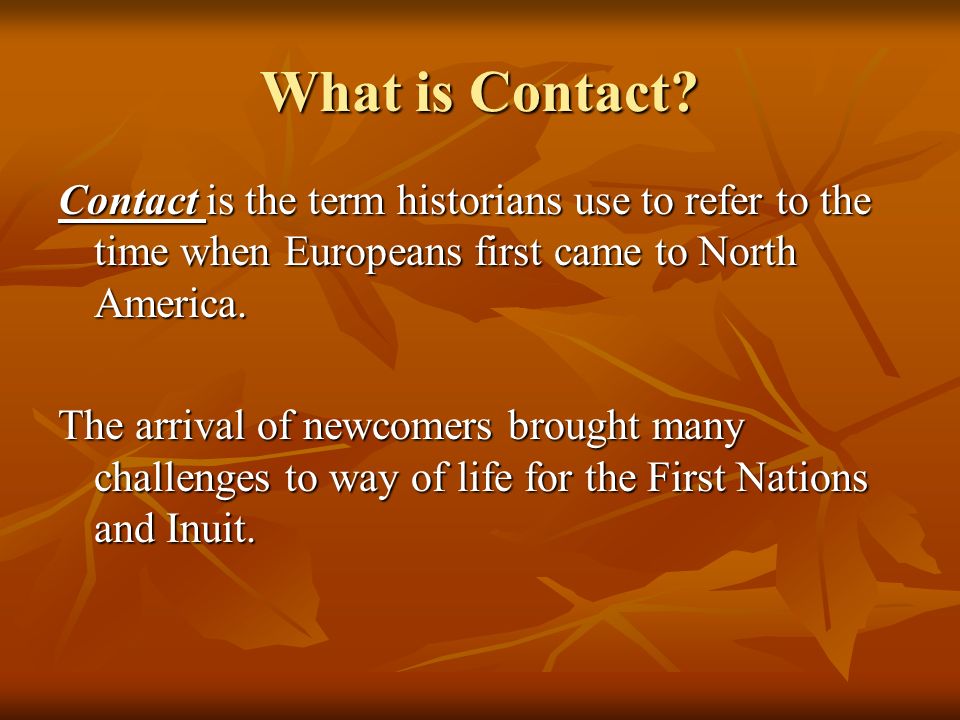 What is Contact?

Contact is the term historians use to refer to the time when Europeans first came to North America.

The arrival of newcomers brought many challenges to way of life for the First Nations and Inuit.